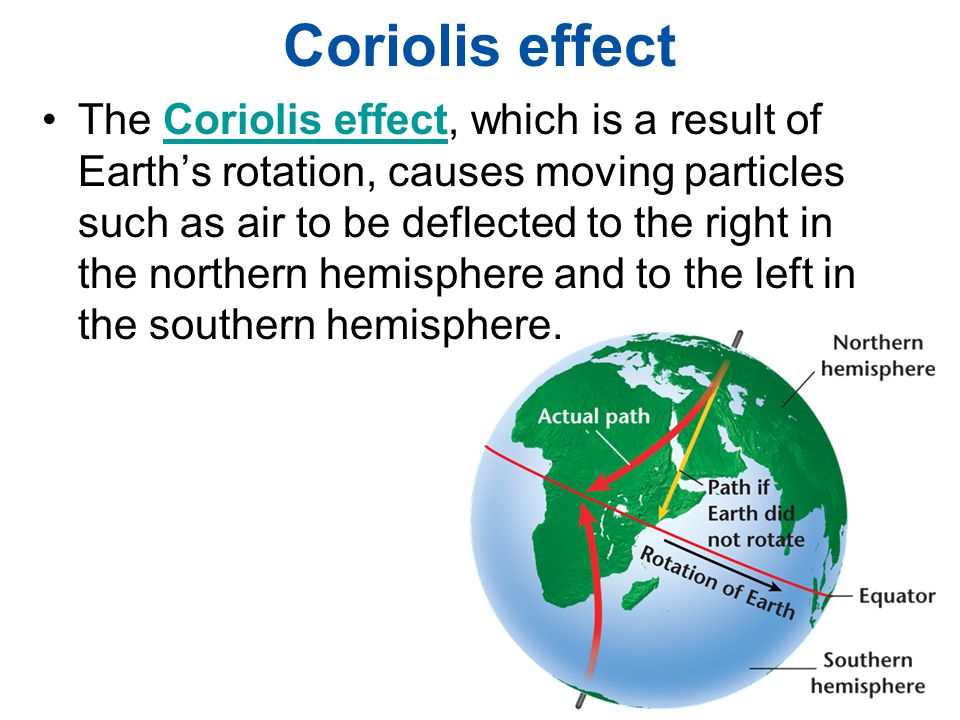 Coriolis effect

• The Coriolis effect, which is a result of Earth's rotation, causes moving particles such as air to be deflected to the right in the northern hemisphere and to the left in the southern hemisphere.

Northern hemisphere

Actual path

Path if Earth did not rotate

Rotation of Earth

Equator

Southern hemisphere